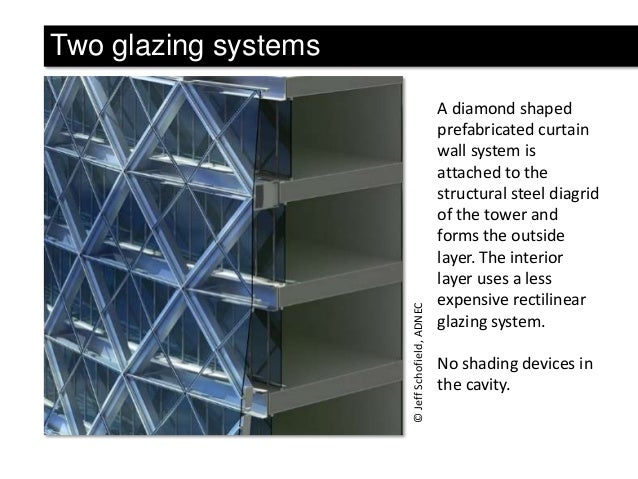 Two glazing systems

© Jeff Schofield, ADNEC

A diamond shaped prefabricated curtain wall system is attached to the structural steel diagrid of the tower and forms the outside layer. The interior layer uses a less expensive rectilinear glazing system.

No shading devices in the cavity.